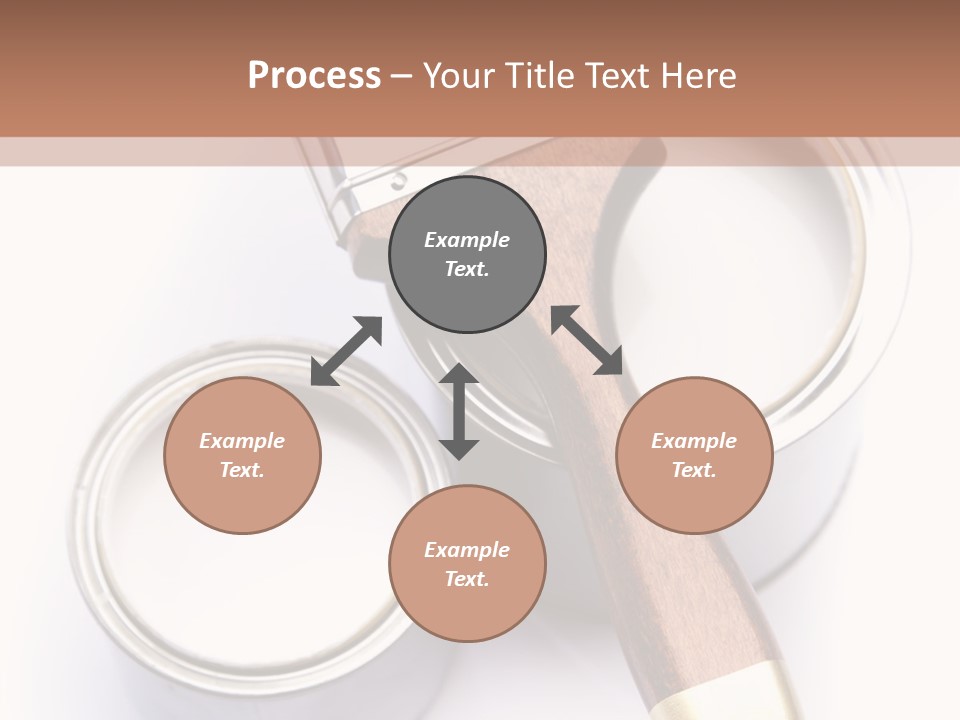 Process – Your Title Text Here

Example Text.

Example Text.

Example Text.

Example Text.